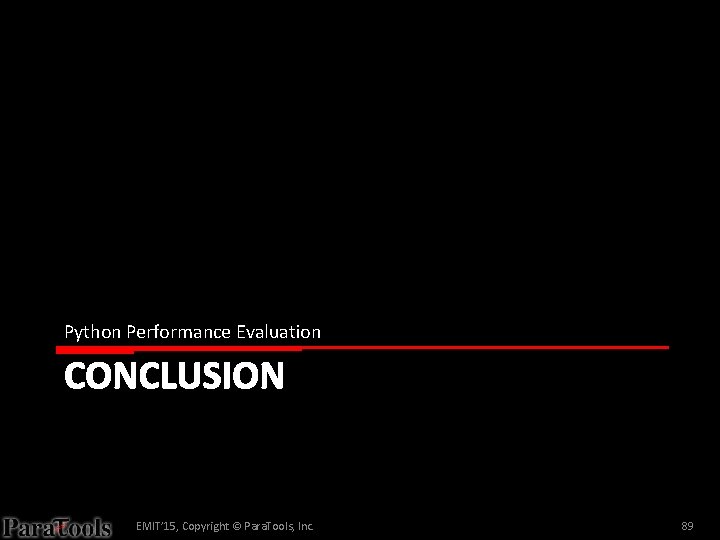 Python Performance Evaluation

CONCLUSION

ParaTools

EMIT'15, Copyright © ParaTools, Inc.

89